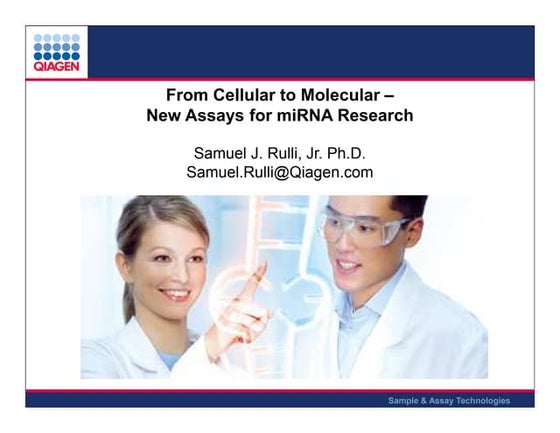 QIAGEN

From Cellular to Molecular – New Assays for miRNA Research

Samuel J. Rulli, Jr. Ph.D.
Samuel.Rulli@Qiagen.com

Sample & Assay Technologies